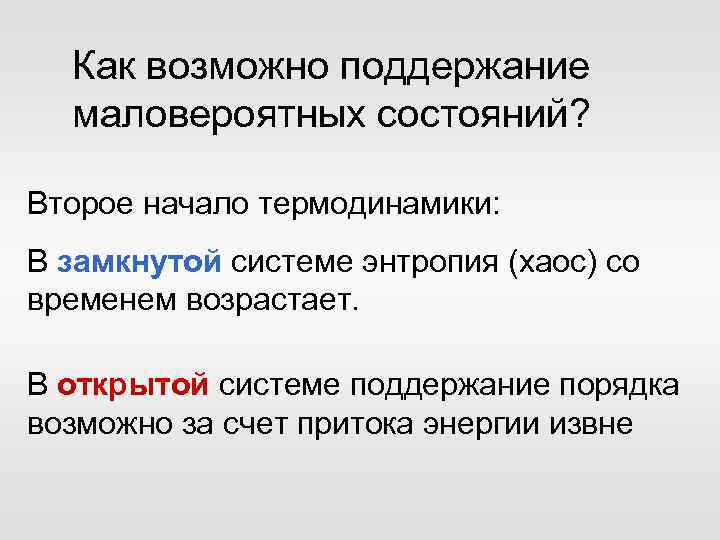 Как возможно поддержание маловероятных состояний?

Второе начало термодинамики:

В замкнутой системе энтропия (хаос) со временем возрастает.

В открытой системе поддержание порядка возможно за счет притока энергии извне